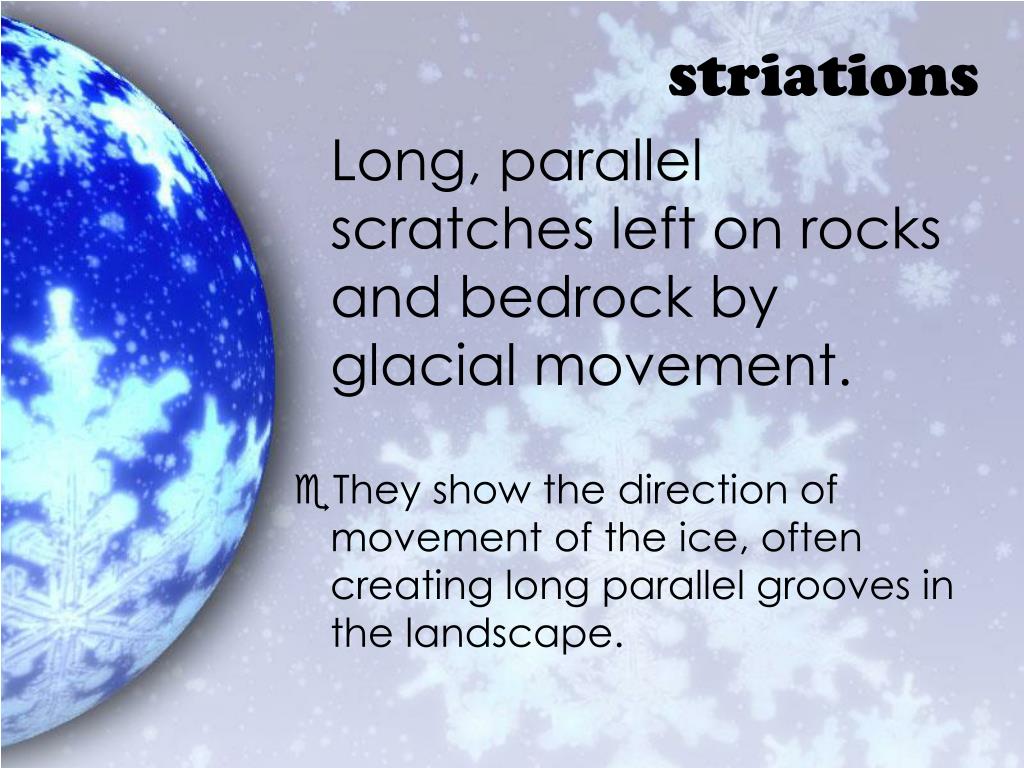 striations

Long, parallel scratches left on rocks and bedrock by glacial movement.

They show the direction of movement of the ice, often creating long parallel grooves in the landscape.